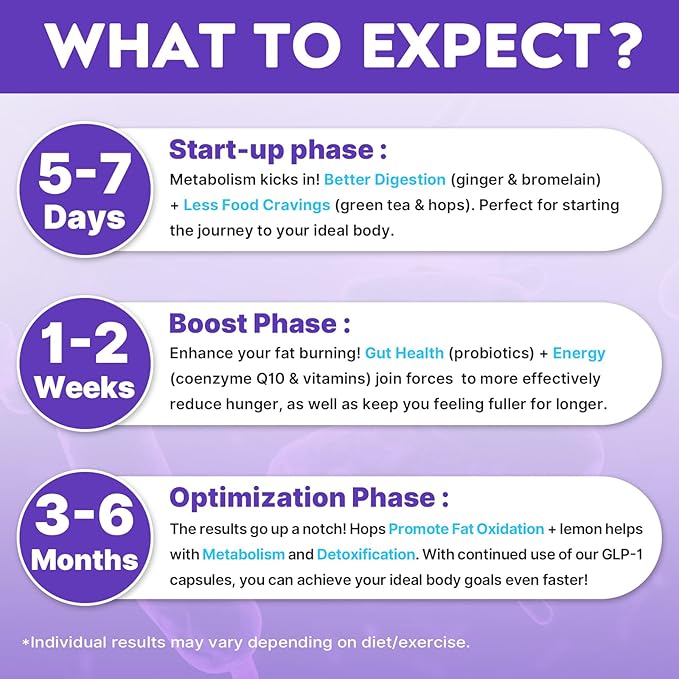 WHAT TO EXPECT?

5-7 Days

Start-up phase :
Metabolism kicks in! Better Digestion (ginger & bromelain) + Less Food Cravings (green tea & hops). Perfect for starting the journey to your ideal body.

1-2 Weeks

Boost Phase :
Enhance your fat burning! Gut Health (probiotics) + Energy (coenzyme Q10 & vitamins) join forces to more effectively reduce hunger, as well as keep you feeling fuller for longer.

3-6 Months

Optimization Phase :
The results go up a notch! Hops Promote Fat Oxidation + lemon helps with Metabolism and Detoxification. With continued use of our GLP-1 capsules, you can achieve your ideal body goals even faster!

*Individual results may vary depending on diet/exercise.